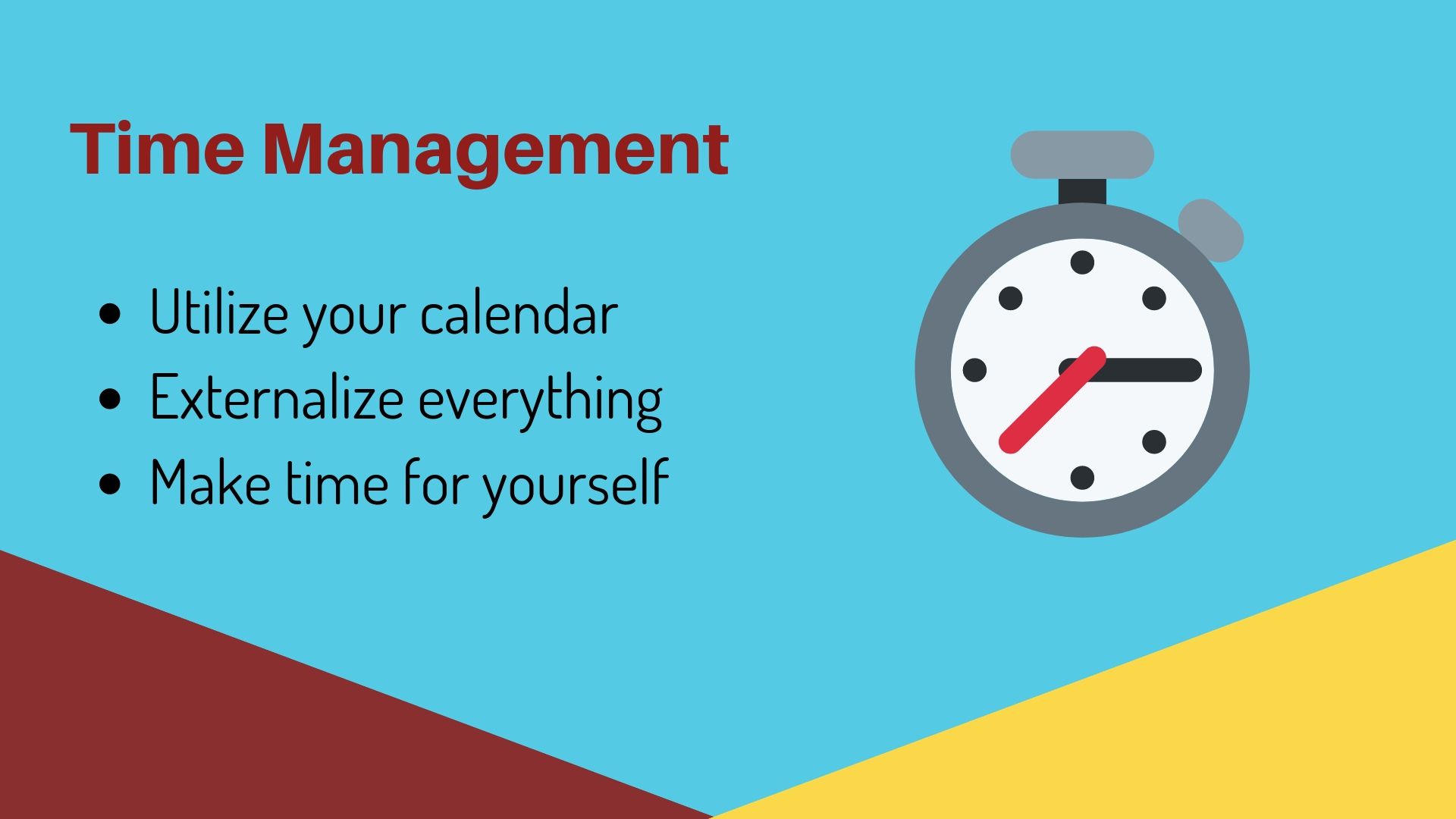 Time Management

- Utilize your calendar
- Externalize everything
- Make time for yourself